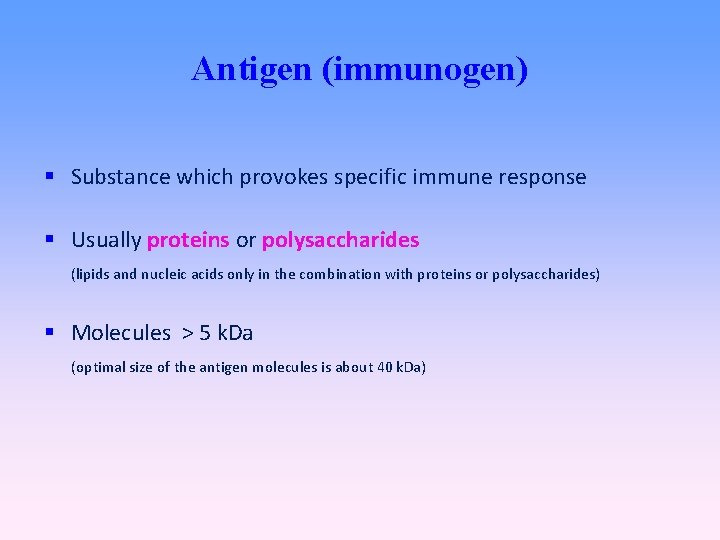 Antigen (immunogen)

▪ Substance which provokes specific immune response

▪ Usually proteins or polysaccharides

(lipids and nucleic acids only in the combination with proteins or polysaccharides)

▪ Molecules > 5 kDa

(optimal size of the antigen molecules is about 40 kDa)